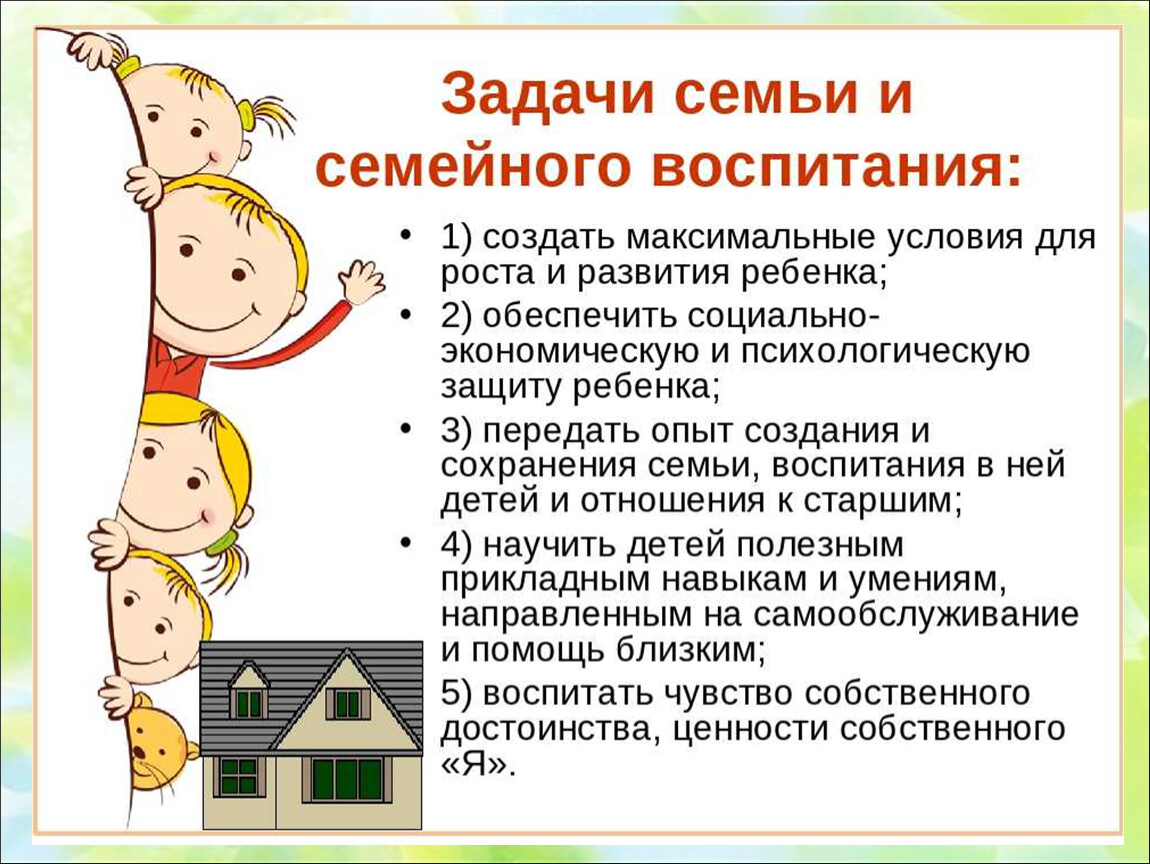 Задачи семьи и семейного воспитания:

• 1) создать максимальные условия для роста и развития ребенка;
• 2) обеспечить социально-экономическую и психологическую защиту ребенка;
• 3) передать опыт создания и сохранения семьи, воспитания в ней детей и отношения к старшим;
• 4) научить детей полезным прикладным навыкам и умениям, направленным на самообслуживание и помощь близким;
5) воспитать чувство собственного достоинства, ценности собственного «Я».